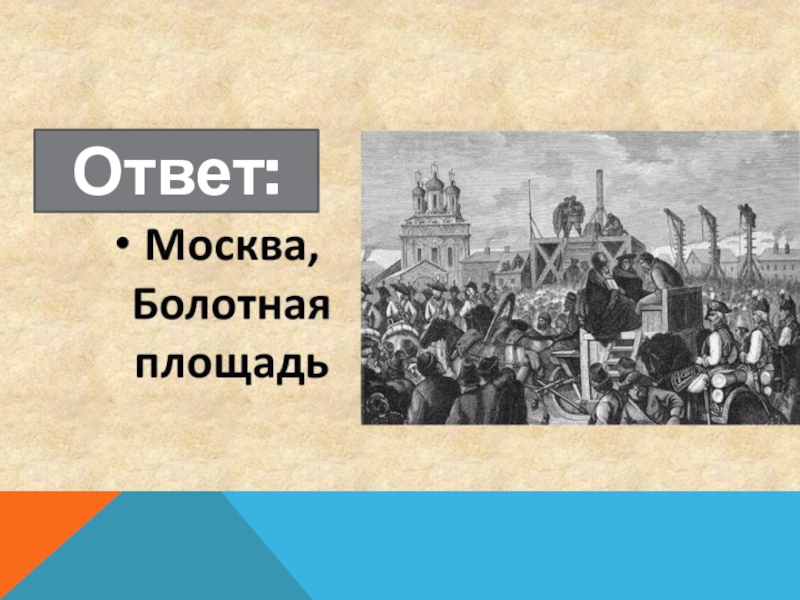 Ответ:

• Москва, Болотная площадь